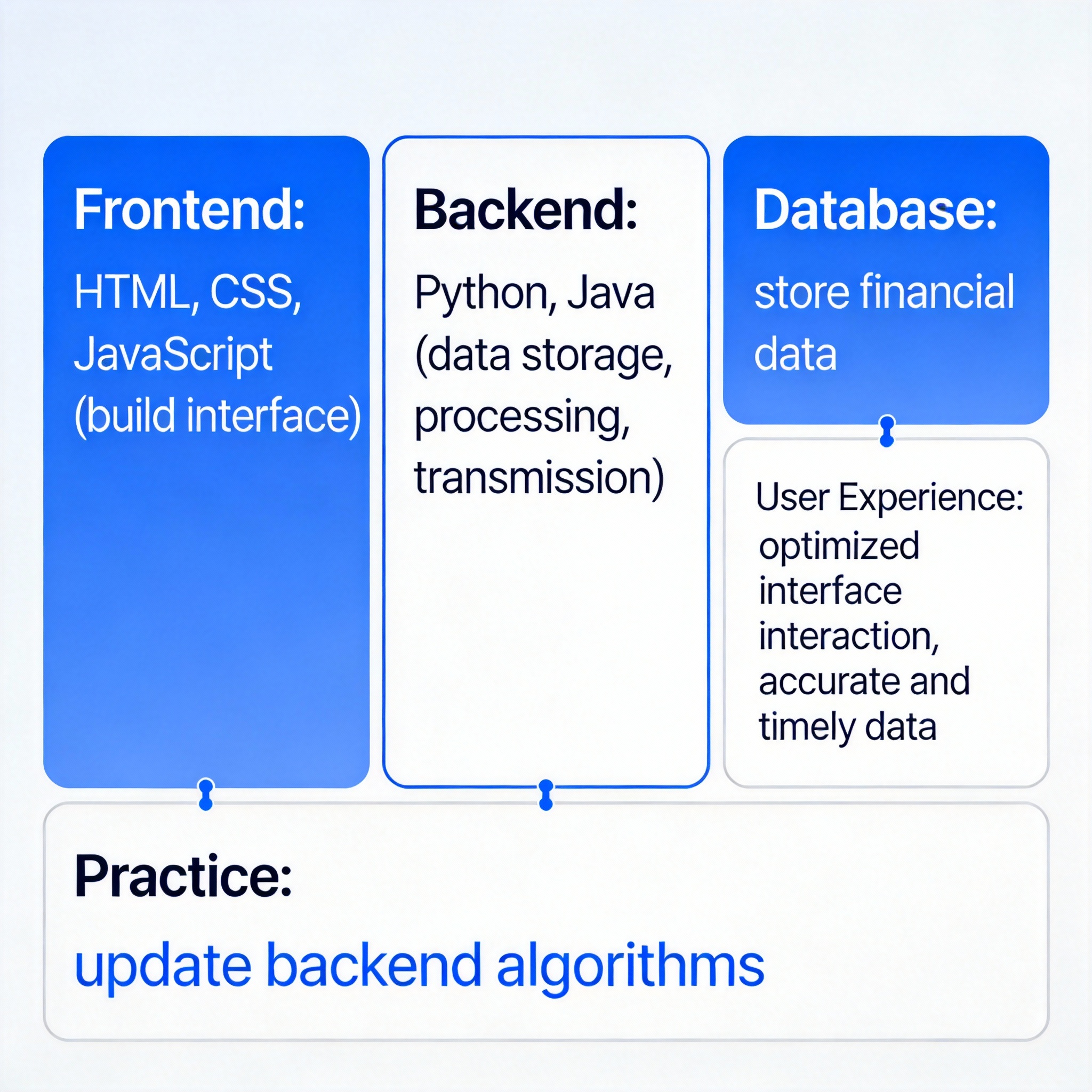 Frontend:

HTML, CSS, JavaScript (build interface)

Backend:

Python, Java (data storage, processing, transmission)

Database:

store financial data

User Experience: optimized interface interaction, accurate and timely data

Practice:

update backend algorithms